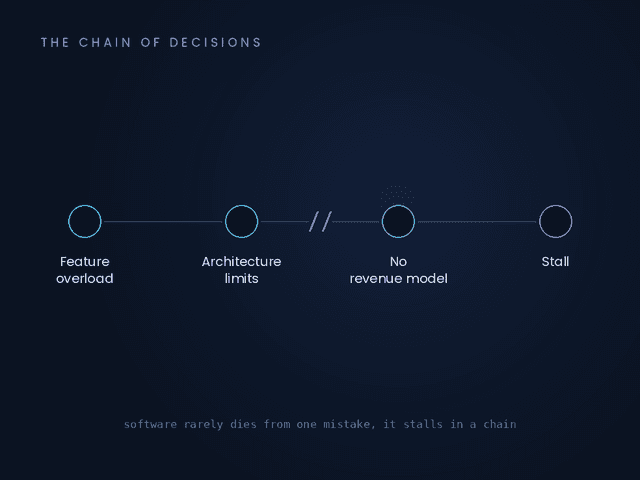 THE CHAIN OF DECISIONS

Feature overload

Architecture limits

//

No revenue model

Stall

software rarely dies from one mistake, it stalls in a chain